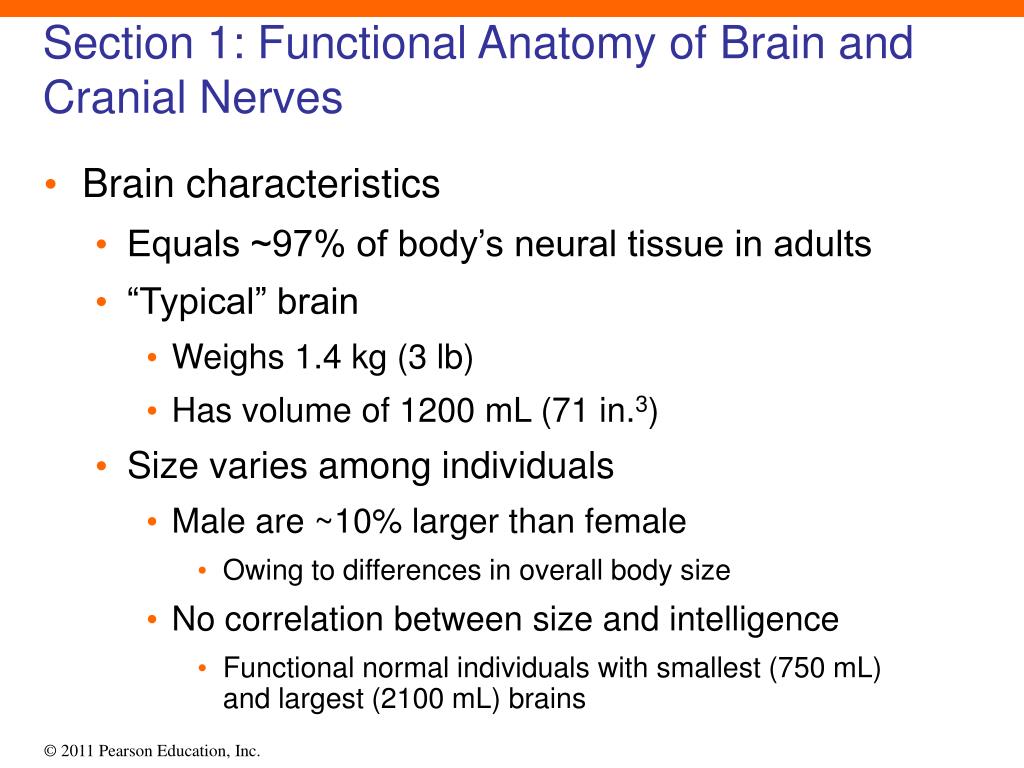 Section 1: Functional Anatomy of Brain and Cranial Nerves

• Brain characteristics
  • Equals ~97% of body’s neural tissue in adults
  • “Typical” brain
    • Weighs 1.4 kg (3 lb)
    • Has volume of 1200 mL (71 in.$^3$)
  • Size varies among individuals
    • Male are ~10% larger than female
      • Owing to differences in overall body size
    • No correlation between size and intelligence
      • Functional normal individuals with smallest (750 mL) and largest (2100 mL) brains

© 2011 Pearson Education, Inc.